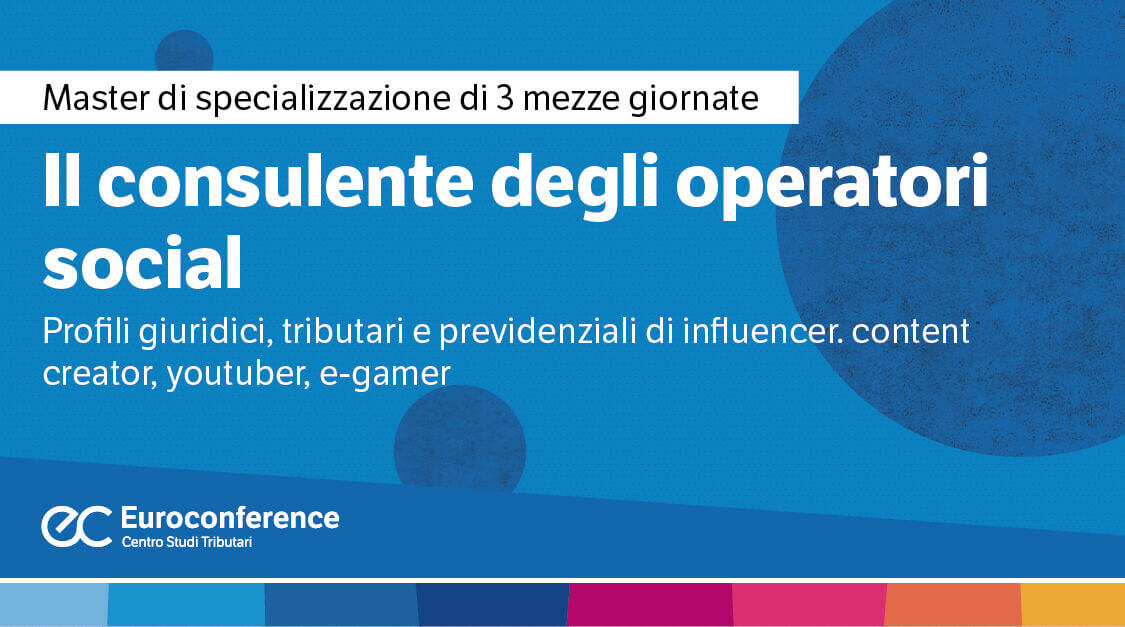 Master di specializzazione di 3 mezze giornate

Il consulente degli operatori social

Profili giuridici, tributari e previdenziali di influencer. content creator, youtuber, e-gamer

ec Euroconference
Centro Studi Tributari